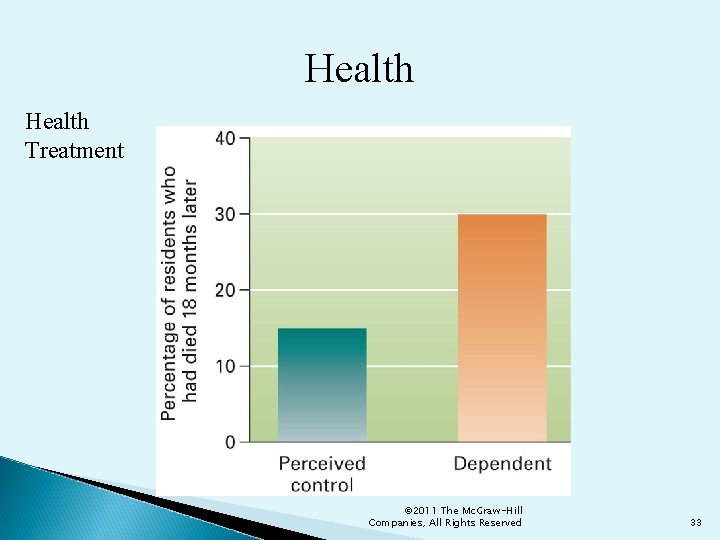 Health

Health
Treatment

Percentage of residents who had died 18 months later

40
30
20
10
0

Perceived control
Dependent

©2011 The McGraw-Hill Companies, All Rights Reserved

33